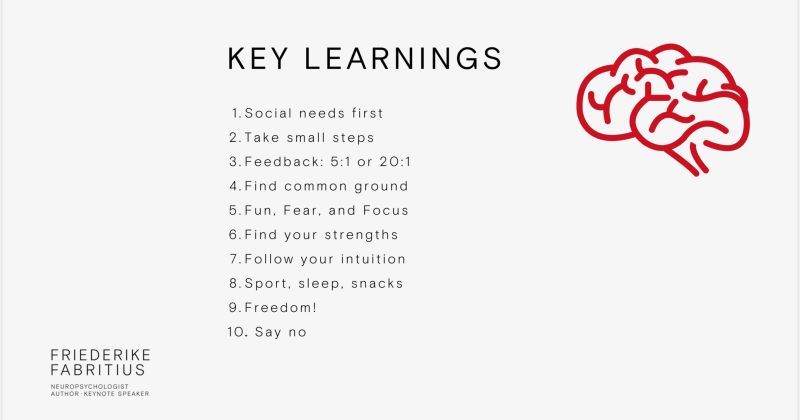 KEY LEARNINGS

1. Social needs first
2. Take small steps
3. Feedback: 5:1 or 20:1
4. Find common ground
5. Fun, Fear, and Focus
6. Find your strengths
7. Follow your intuition
8. Sport, sleep, snacks
9. Freedom!
10. Say no

FRIEDERIKE FABRITIUS

NEUROPSYCHOLOGIST
AUTHOR · KEYNOTE SPEAKER